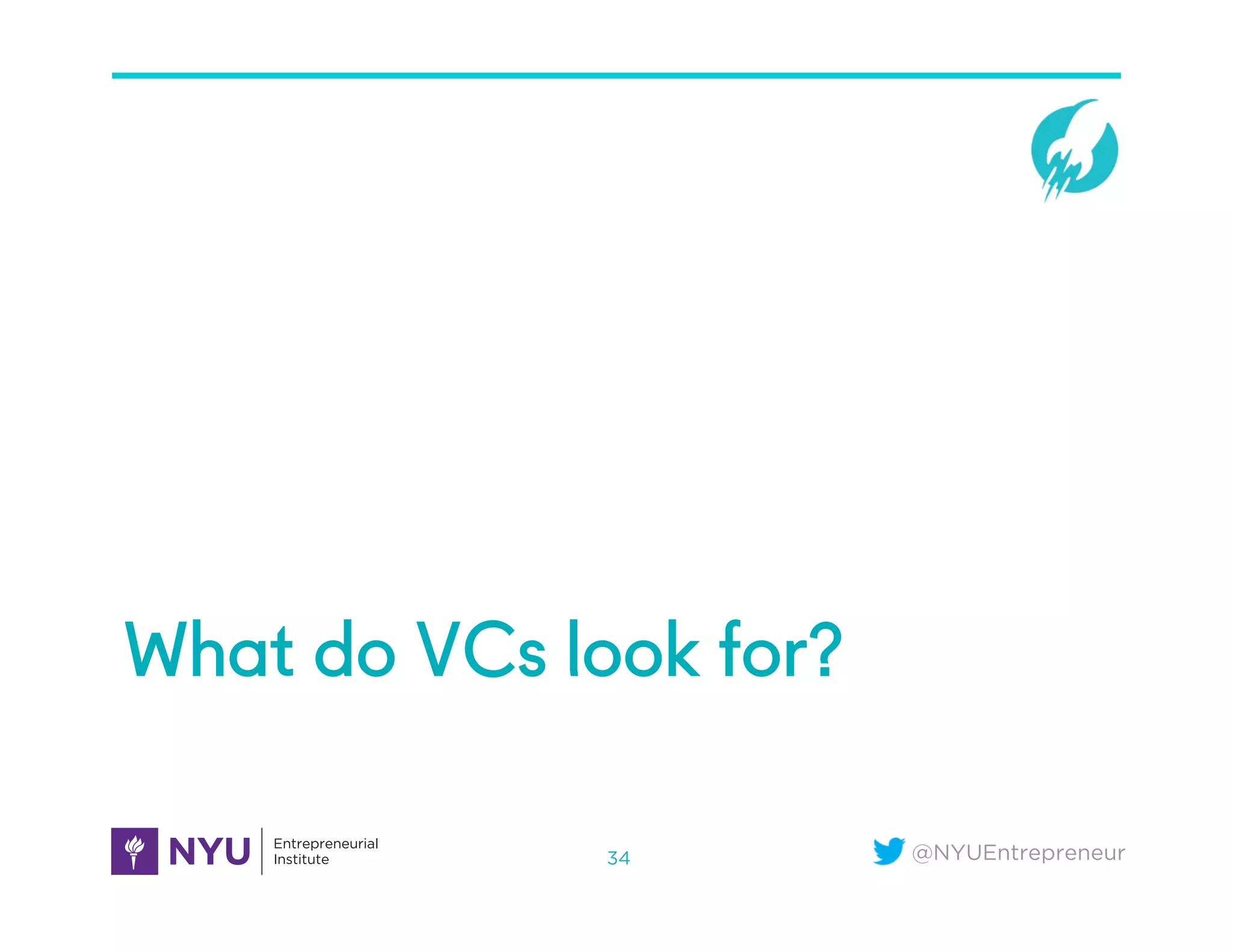 What do VCs look for?

NYU Entrepreneurial Institute

34

@NYUEntrepreneur